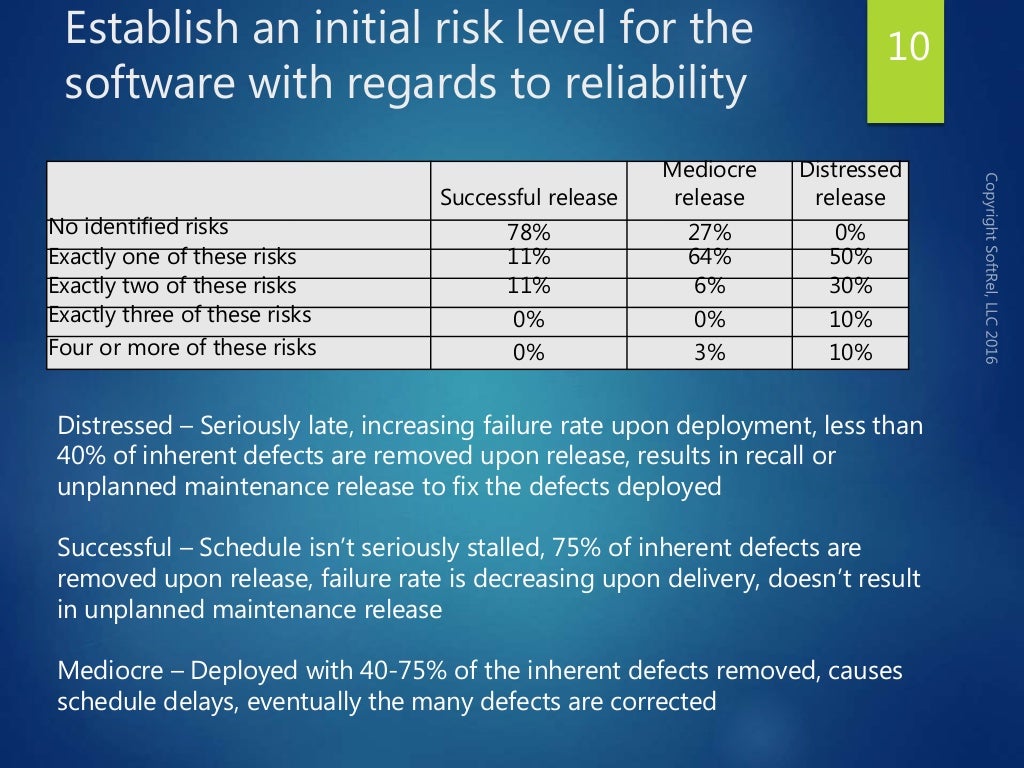 Establish an initial risk level for the software with regards to reliability

10

| | Successful release | Mediocre release | Distressed release |
|---|---|---|---|
| No identified risks | 78% | 27% | 0% |
| Exactly one of these risks | 11% | 64% | 50% |
| Exactly two of these risks | 11% | 6% | 30% |
| Exactly three of these risks | 0% | 0% | 10% |
| Four or more of these risks | 0% | 3% | 10% |

Copyright SoftRel, LLC 2016

Distressed – Seriously late, increasing failure rate upon deployment, less than 40% of inherent defects are removed upon release, results in recall or unplanned maintenance release to fix the defects deployed

Successful – Schedule isn't seriously stalled, 75% of inherent defects are removed upon release, failure rate is decreasing upon delivery, doesn't result in unplanned maintenance release

Mediocre – Deployed with 40-75% of the inherent defects removed, causes schedule delays, eventually the many defects are corrected